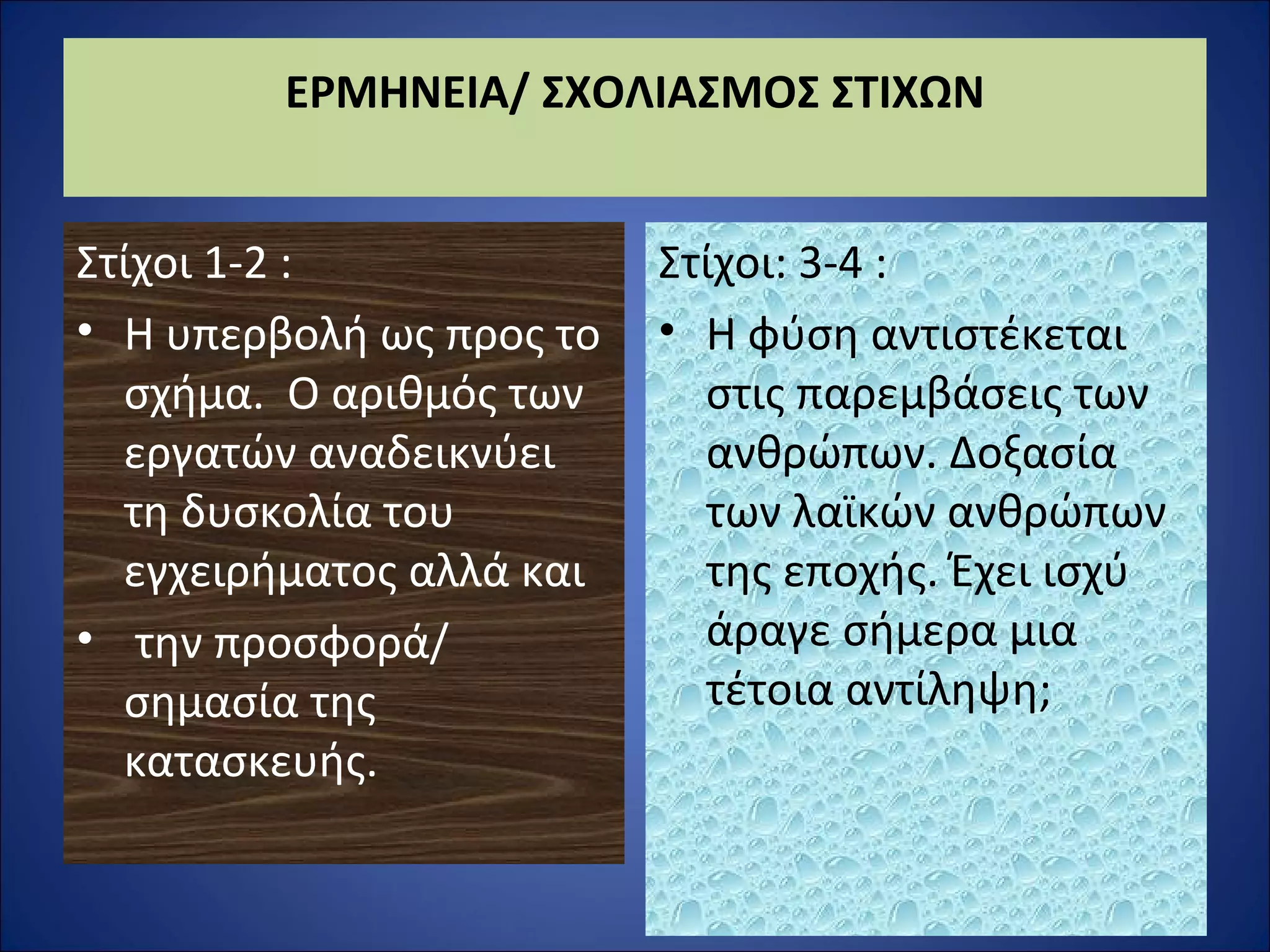 ΕΡΜΗΝΕΙΑ/ ΣΧΟΛΙΑΣΜΟΣ ΣΤΙΧΩΝ

Στίχοι 1-2 :

• Η υπερβολή ως προς το σχήμα. Ο αριθμός των εργατών αναδεικνύει τη δυσκολία του εγχειρήματος αλλά και

• την προσφορά/ σημασία της κατασκευής.

Στίχοι: 3-4 :

• Η φύση αντιστέκεται στις παρεμβάσεις των ανθρώπων. Δοξασία των λαϊκών ανθρώπων της εποχής. Έχει ισχύ άραγε σήμερα μια τέτοια αντίληψη;